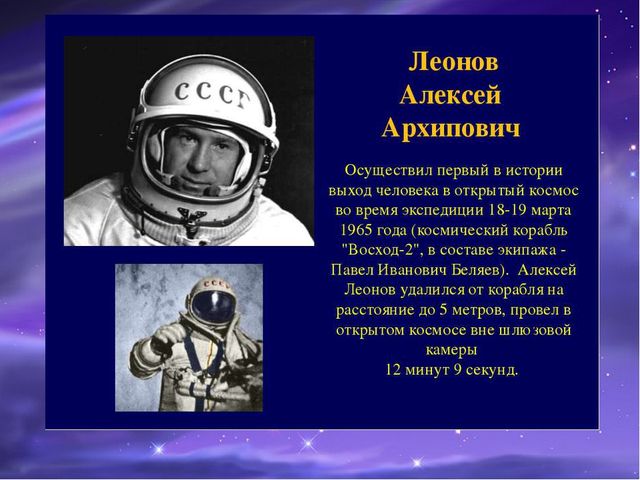 СССР

СССР

Леонов
Алексей
Архипович

Осуществил первый в истории выход человека в открытый космос во время экспедиции 18-19 марта 1965 года (космический корабль "Восход-2", в составе экипажа - Павел Иванович Беляев). Алексей Леонов удалился от корабля на расстояние до 5 метров, провел в открытом космосе вне шлюзовой камеры
12 минут 9 секунд.